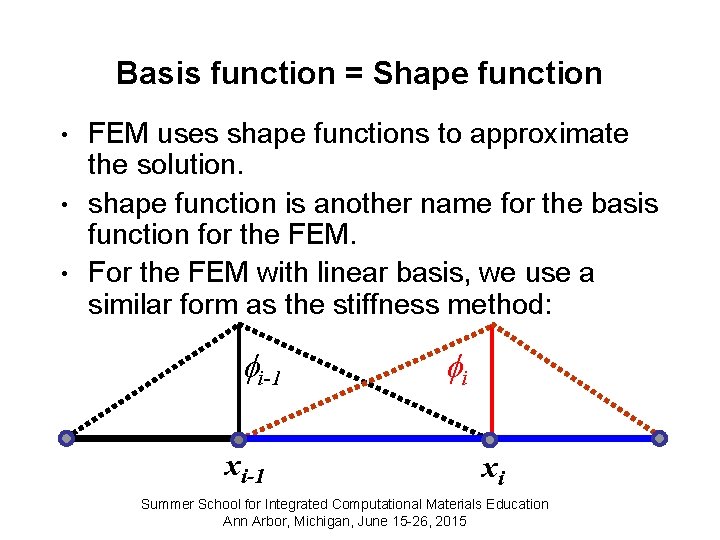 Basis function = Shape function

• FEM uses shape functions to approximate the solution.

• shape function is another name for the basis function for the FEM.

• For the FEM with linear basis, we use a similar form as the stiffness method:

$\phi_{i-1}$

$\phi_i$

$x_{i-1}$

$x_i$

Summer School for Integrated Computational Materials Education
Ann Arbor, Michigan, June 15-26, 2015